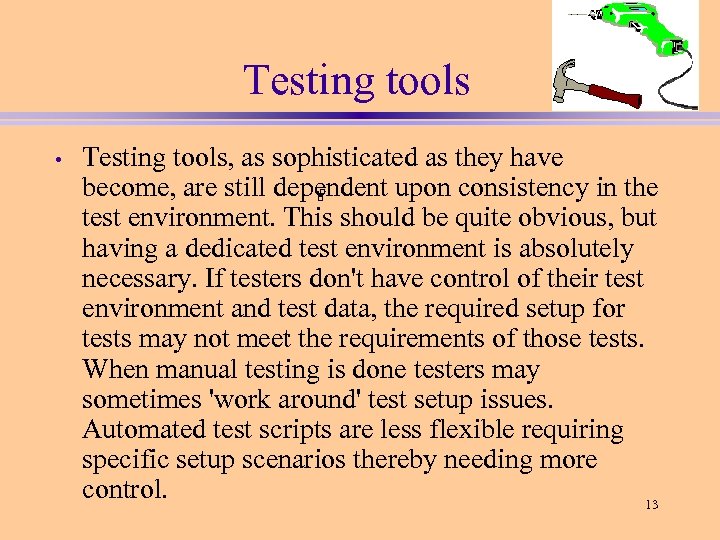 Testing tools

• Testing tools, as sophisticated as they have become, are still dependent upon consistency in the test environment. This should be quite obvious, but having a dedicated test environment is absolutely necessary. If testers don't have control of their test environment and test data, the required setup for tests may not meet the requirements of those tests. When manual testing is done testers may sometimes 'work around' test setup issues. Automated test scripts are less flexible requiring specific setup scenarios thereby needing more control.

13